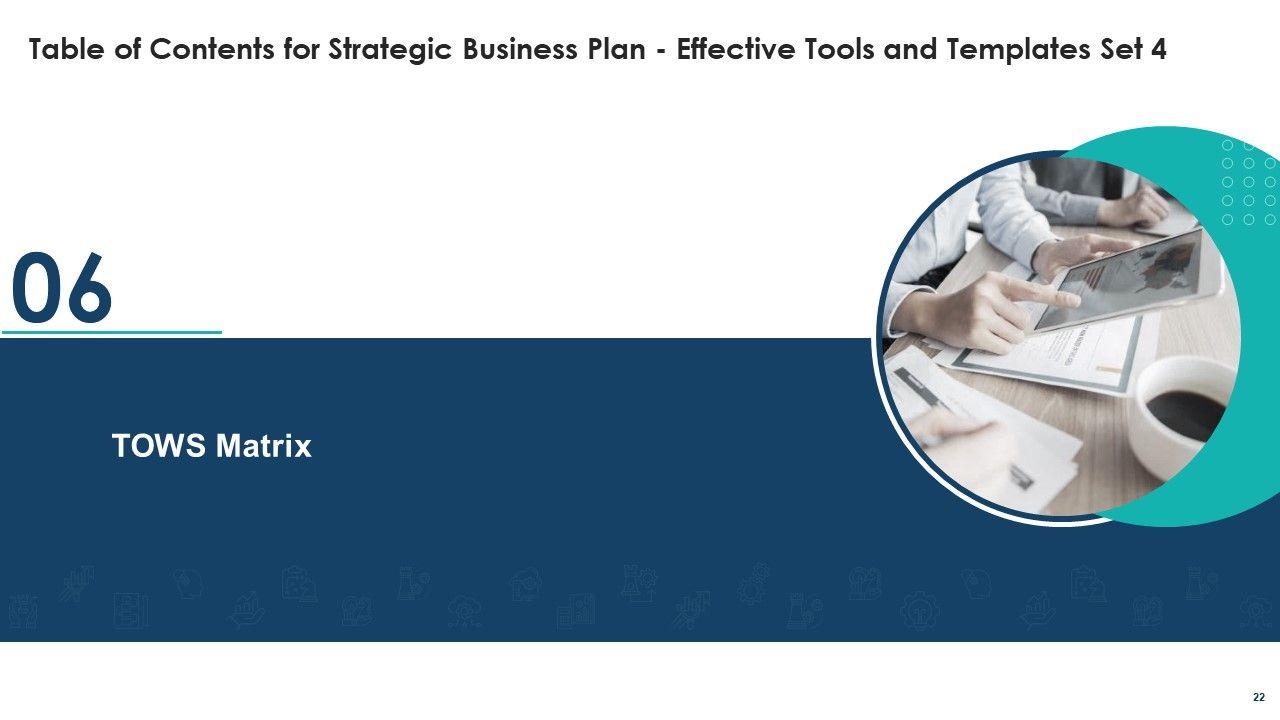 Table of Contents for Strategic Business Plan - Effective Tools and Templates Set 4

06

TOWS Matrix

22